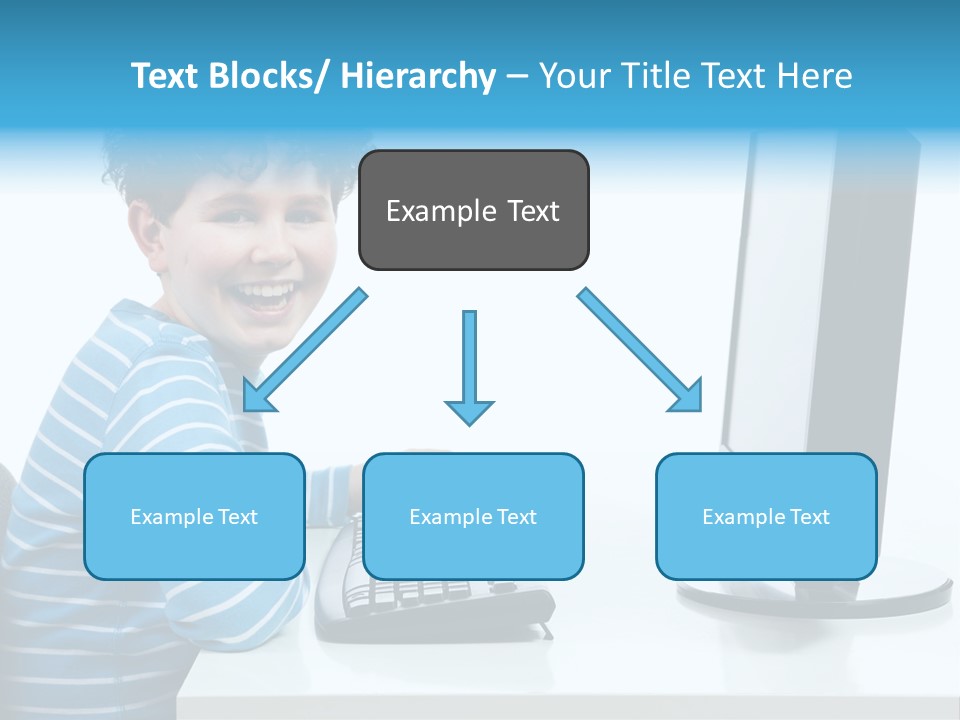 Text Blocks/ Hierarchy – Your Title Text Here

Example Text

Example Text

Example Text

Example Text